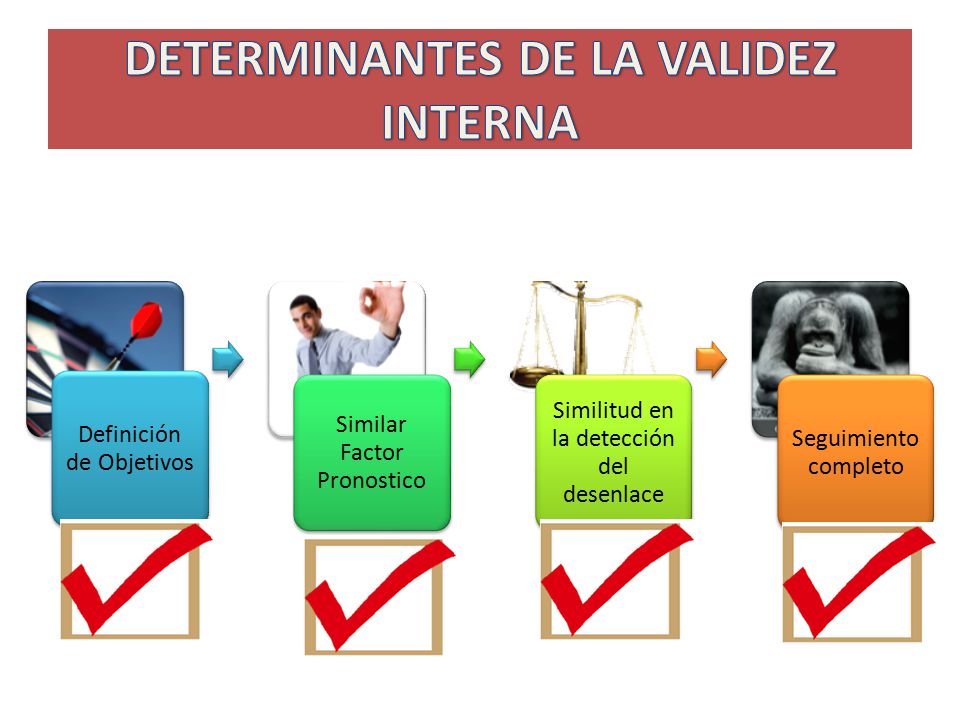 DETERMINANTES DE LA VALIDEZ INTERNA

Definición de Objetivos

Similar Factor Pronostico

Similitud en la detección del desenlace

Seguimiento completo